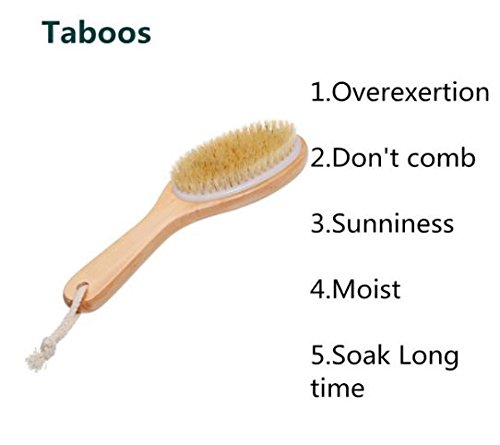 Taboos

1.Overexertion

2.Don't comb

3.Sunniness

4.Moist

5.Soak Long time